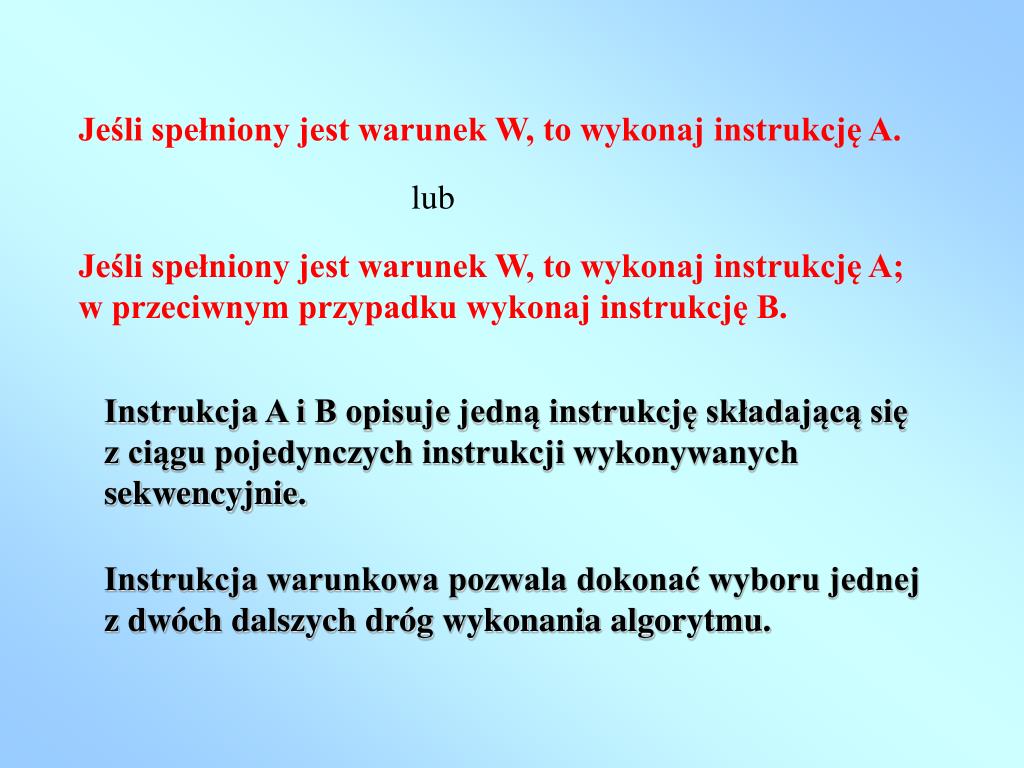 Jeśli spełniony jest warunek W, to wykonaj instrukcję A.

lub

Jeśli spełniony jest warunek W, to wykonaj instrukcję A; w przeciwnym przypadku wykonaj instrukcję B.

Instrukcja A i B opisuje jedną instrukcję składającą się z ciągu pojedynczych instrukcji wykonywanych sekwencyjnie.

Instrukcja warunkowa pozwala dokonać wyboru jednej z dwóch dalszych dróg wykonania algorytmu.